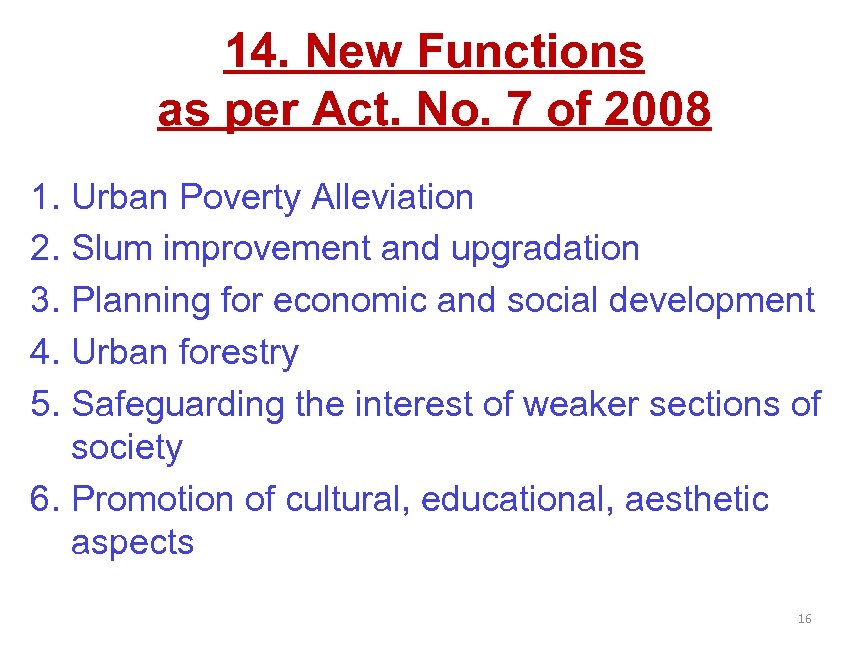 14. New Functions as per Act. No. 7 of 2008

1. Urban Poverty Alleviation
2. Slum improvement and upgradation
3. Planning for economic and social development
4. Urban forestry
5. Safeguarding the interest of weaker sections of society
6. Promotion of cultural, educational, aesthetic aspects

16